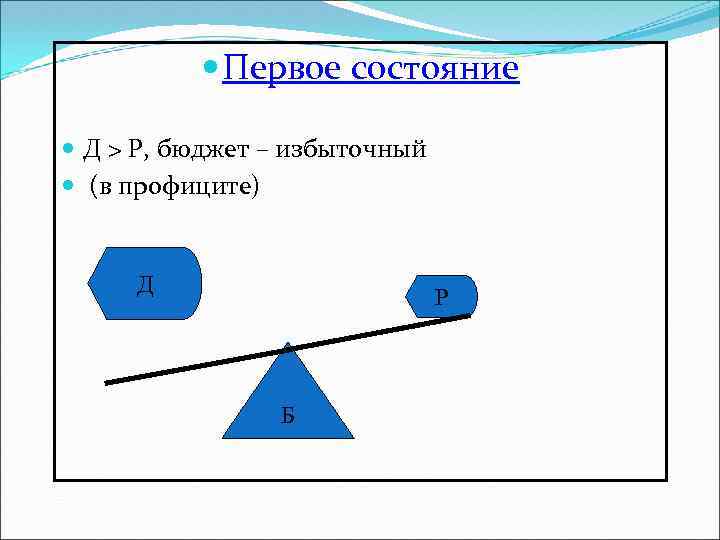 Первое состояние

Д > Р, бюджет – избыточный

(в профиците)

Д

Р

Б